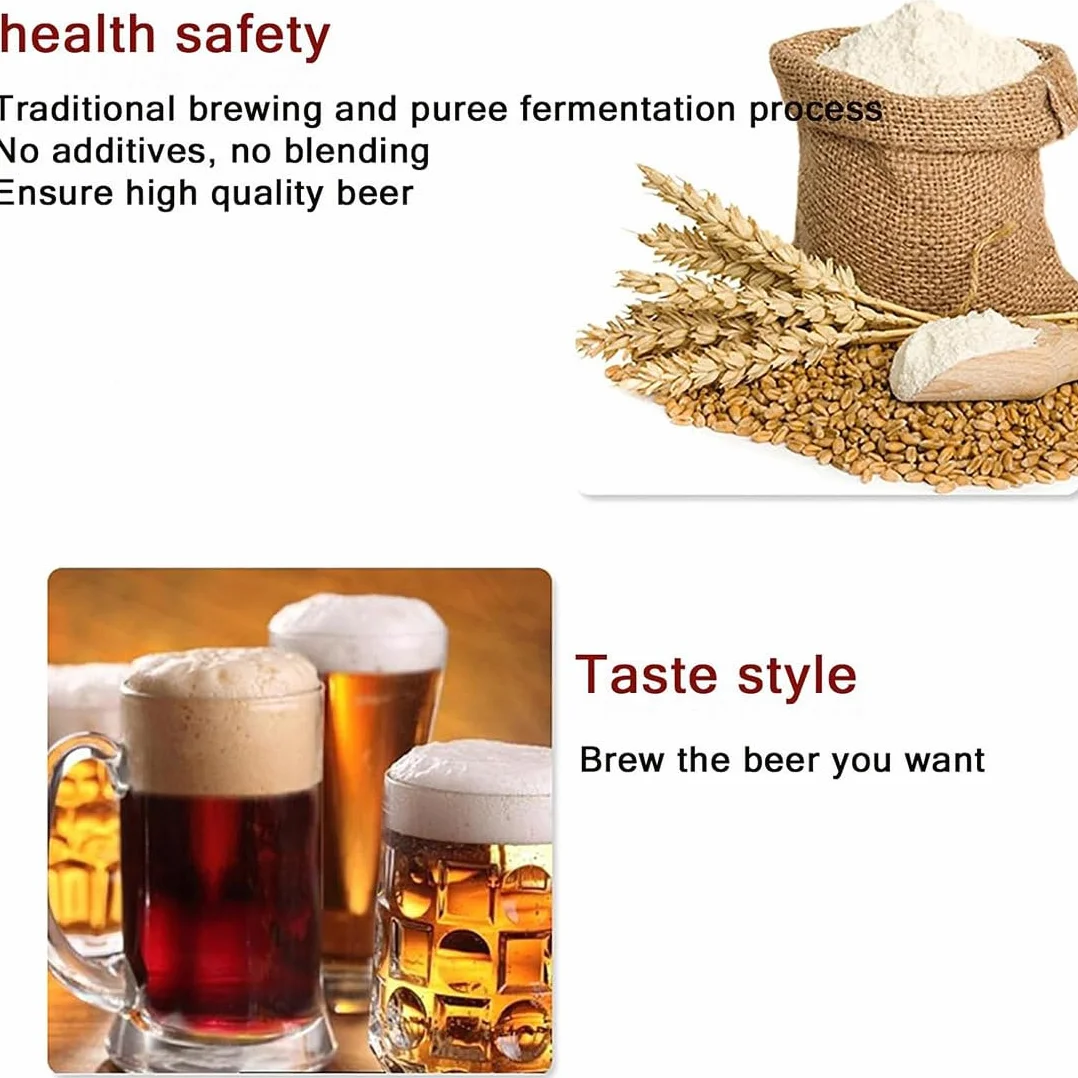 health safety

Traditional brewing and puree fermentation process
No additives, no blending
Ensure high quality beer

Taste style

Brew the beer you want